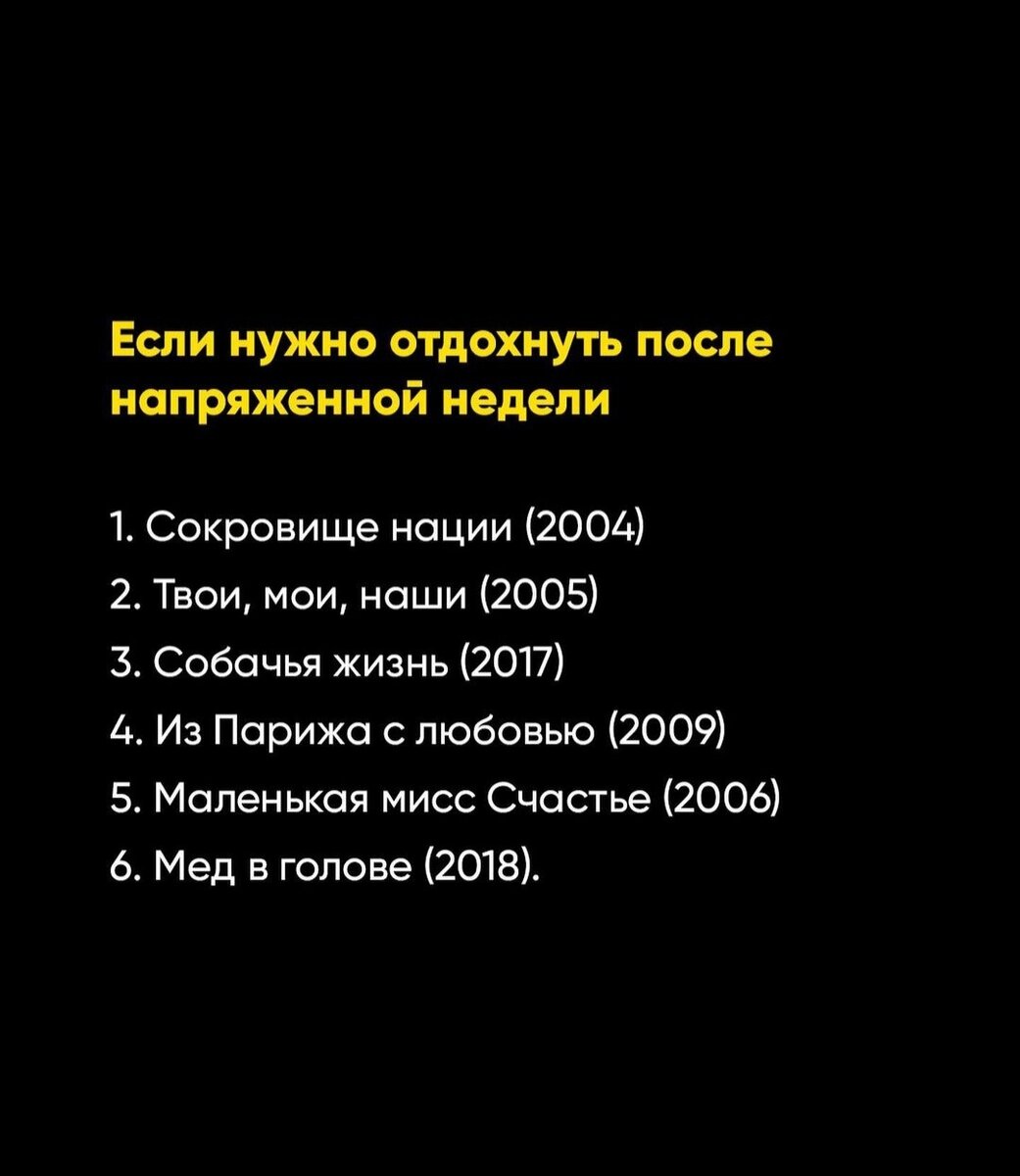 Если нужно отдохнуть после напряженной недели

1. Сокровище нации (2004)
2. Твои, мои, наши (2005)
3. Собачья жизнь (2017)
4. Из Парижа с любовью (2009)
5. Маленькая мисс Счастье (2006)
6. Мед в голове (2018).